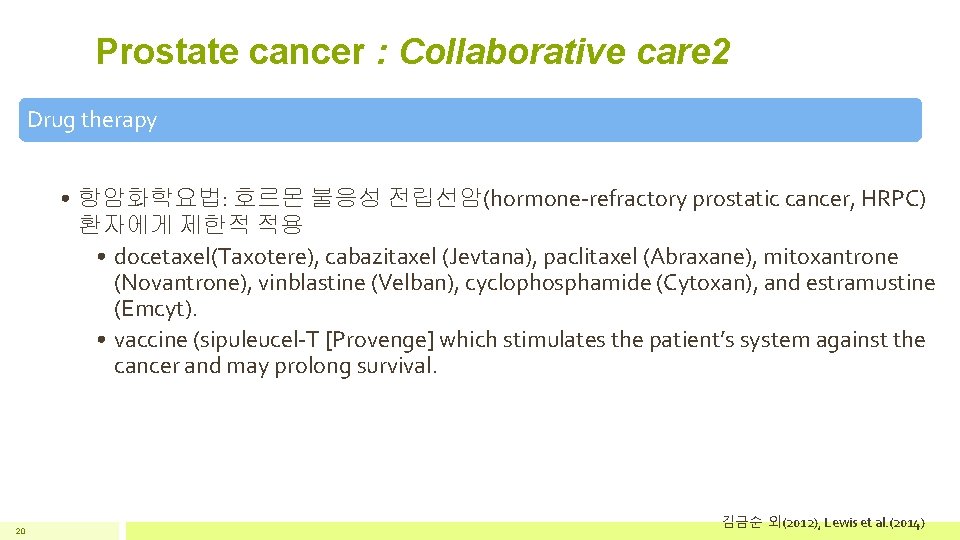 Prostate cancer : Collaborative care2

Drug therapy

• 항암화학요법: 호르몬 불응성 전립선암(hormone-refractory prostatic cancer, HRPC) 환자에게 제한적 적용
• docetaxel(Taxotere), cabazitaxel (Jevtana), paclitaxel (Abraxane), mitoxantrone (Novantrone), vinblastine (Velban), cyclophosphamide (Cytoxan), and estramustine (Emcyt).
• vaccine (sipuleucel-T [Provenge] which stimulates the patient's system against the cancer and may prolong survival.

20

김금순 외(2012), Lewis et al.(2014)